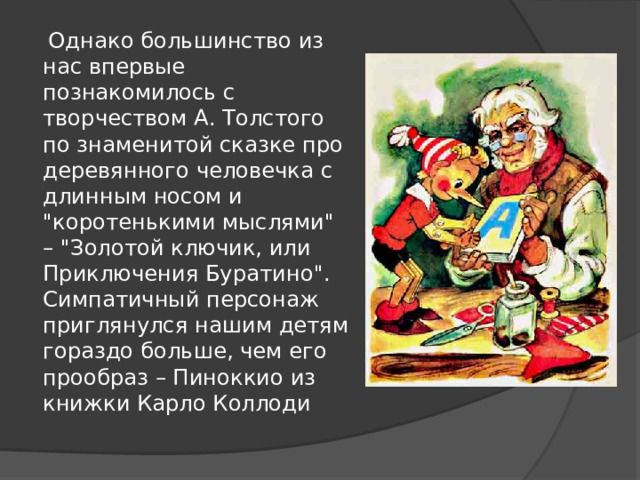 Однако большинство из нас впервые познакомилось с творчеством А. Толстого по знаменитой сказке про деревянного человечка с длинным носом и "коротенькими мыслями" – "Золотой ключик, или Приключения Буратино". Симпатичный персонаж приглянулся нашим детям гораздо больше, чем его прообраз – Пиноккио из книжки Карло Коллоди

А